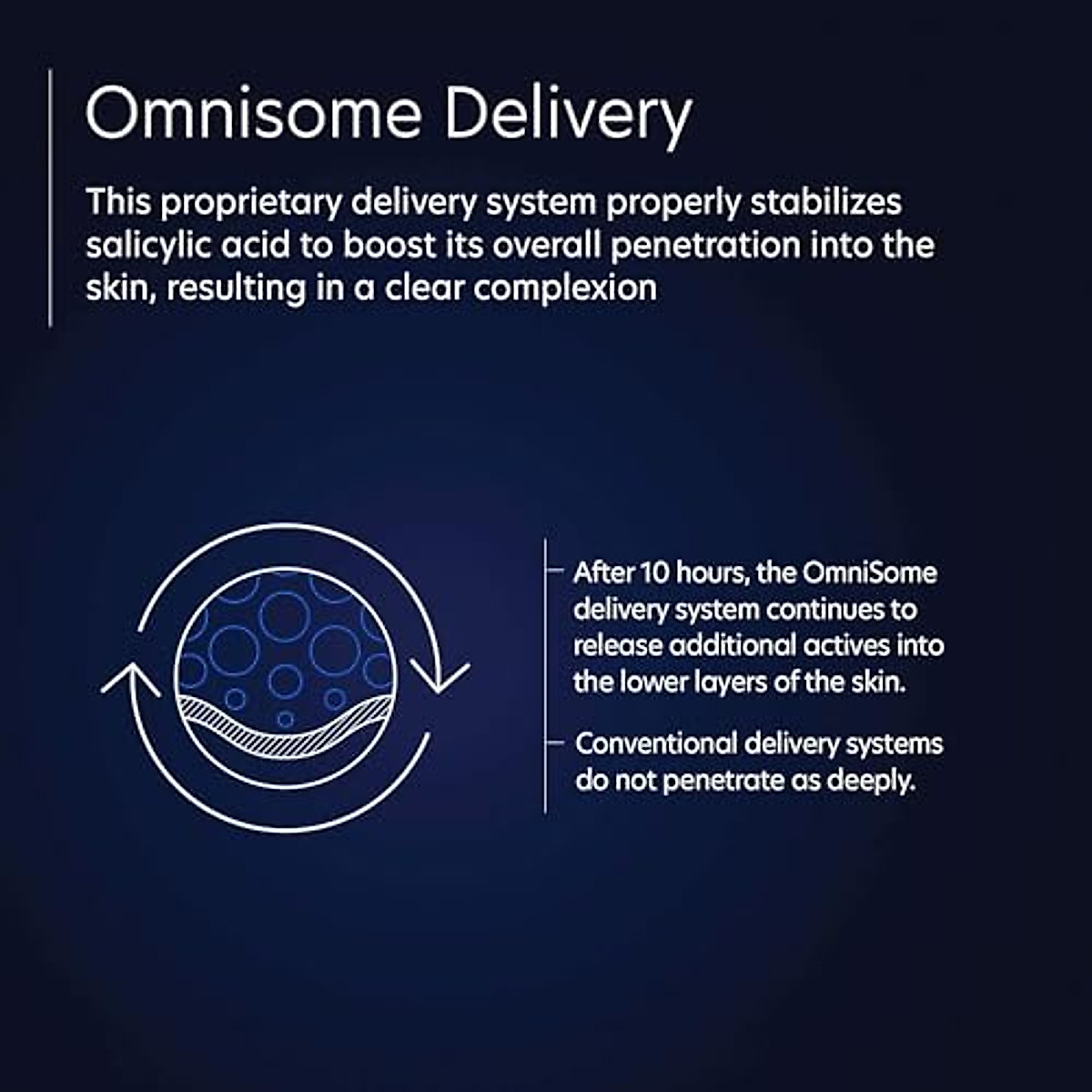 Omnisome Delivery

This proprietary delivery system properly stabilizes salicylic acid to boost its overall penetration into the skin, resulting in a clear complexion

After 10 hours, the OmniSome delivery system continues to release additional actives into the lower layers of the skin.

Conventional delivery systems do not penetrate as deeply.